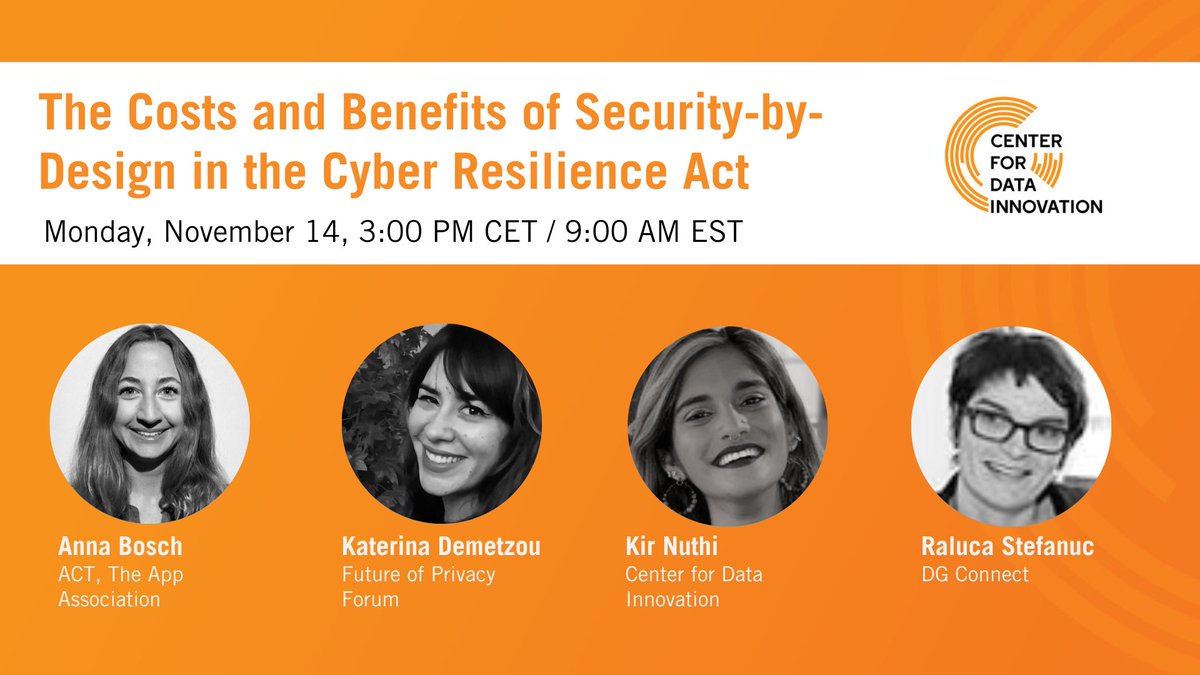 The Costs and Benefits of Security-by-Design in the Cyber Resilience Act

Monday, November 14, 3:00 PM CET / 9:00 AM EST

CENTER FOR DATA INNOVATION

Anna Bosch
ACT, The App Association

Katerina Demetzou
Future of Privacy Forum

Kir Nuthi
Center for Data Innovation

Raluca Stefanuc
DG Connect